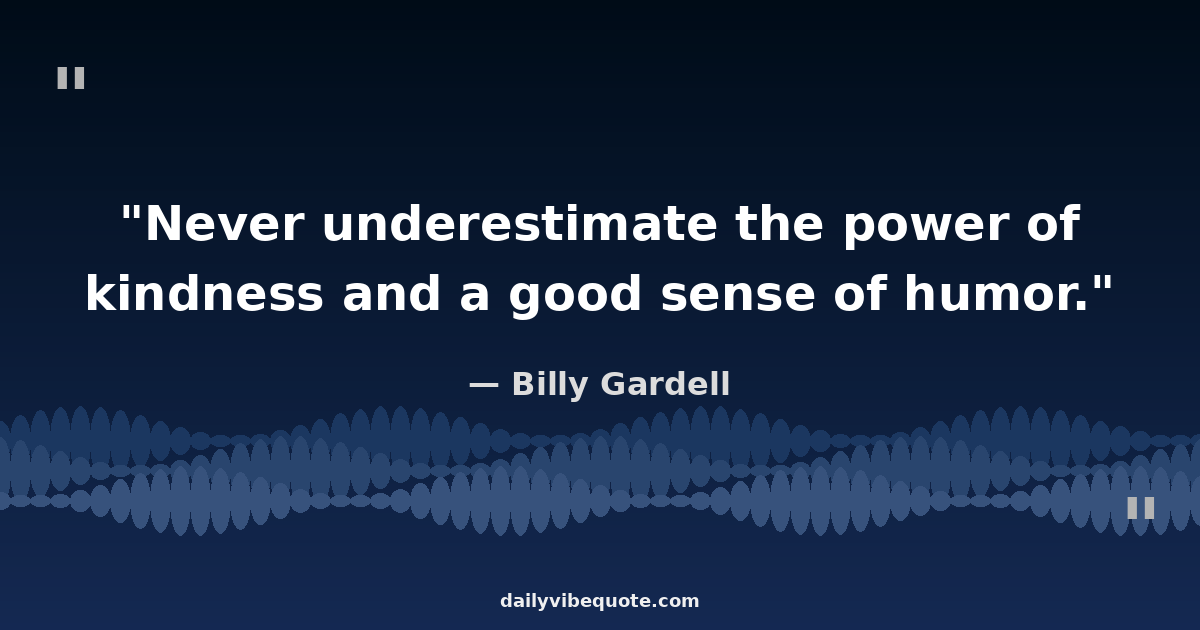 "

"Never underestimate the power of kindness and a good sense of humor."

— Billy Gardell

"

dailyvibequote.com